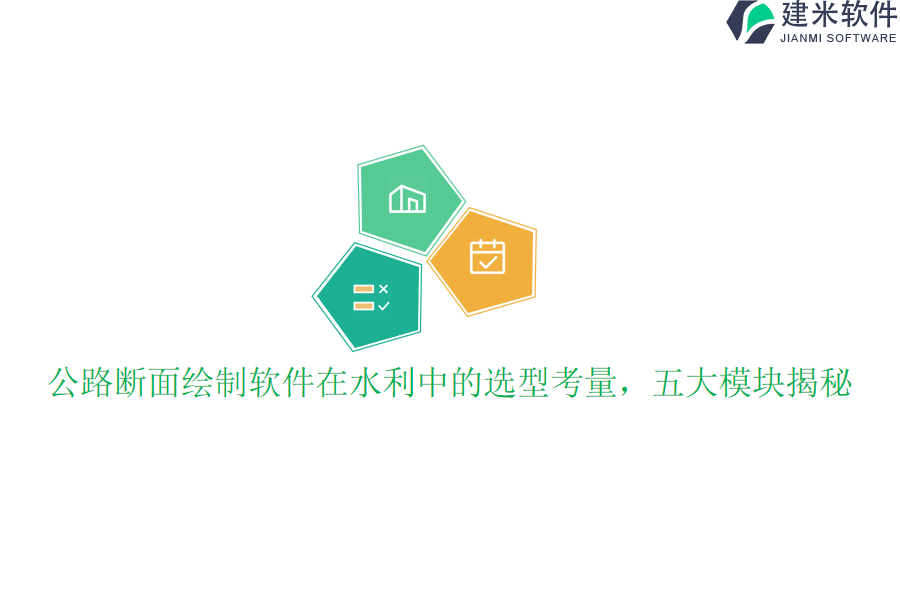 建米软件
JIANMI SOFTWARE

公路断面绘制软件在水利中的选型考量，五大模块揭秘